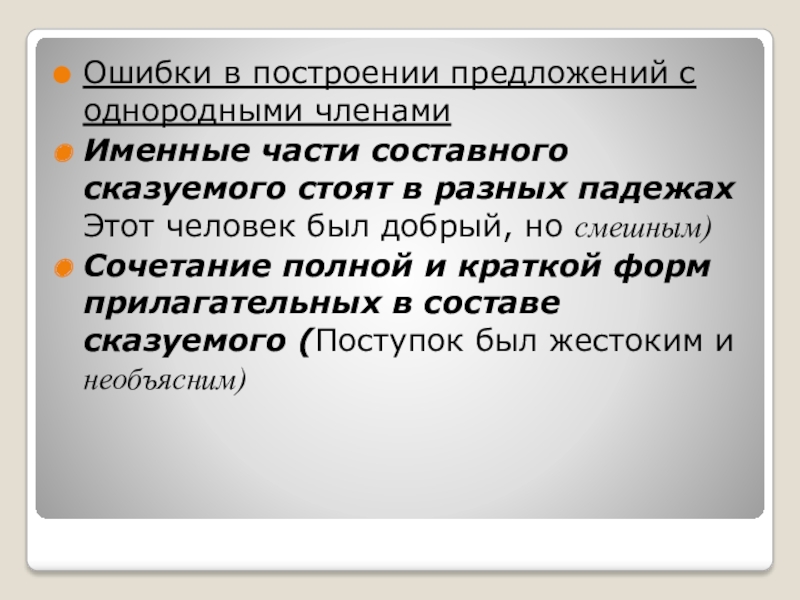 Ошибки в построении предложений с однородными членами

Именные части составного сказуемого стоят в разных падежах Этот человек был добрый, но смешным)

Сочетание полной и краткой форм прилагательных в составе сказуемого (Поступок был жестоким и необъясним)